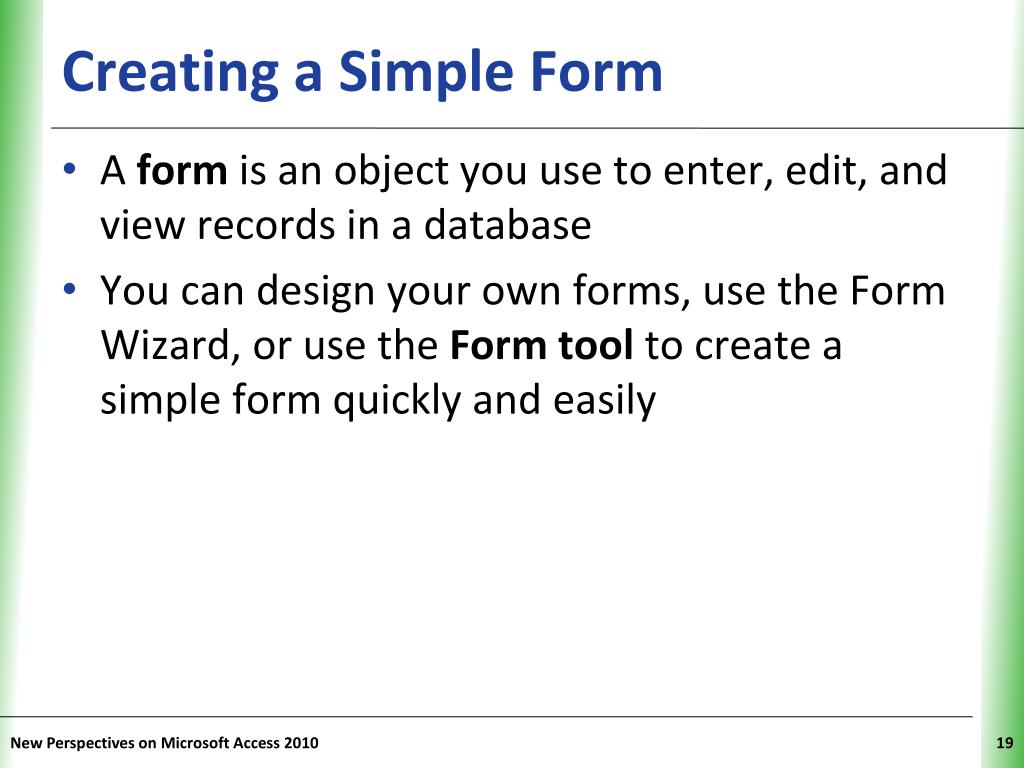 Creating a Simple Form

• A form is an object you use to enter, edit, and view records in a database

• You can design your own forms, use the Form Wizard, or use the Form tool to create a simple form quickly and easily

New Perspectives on Microsoft Access 2010

19